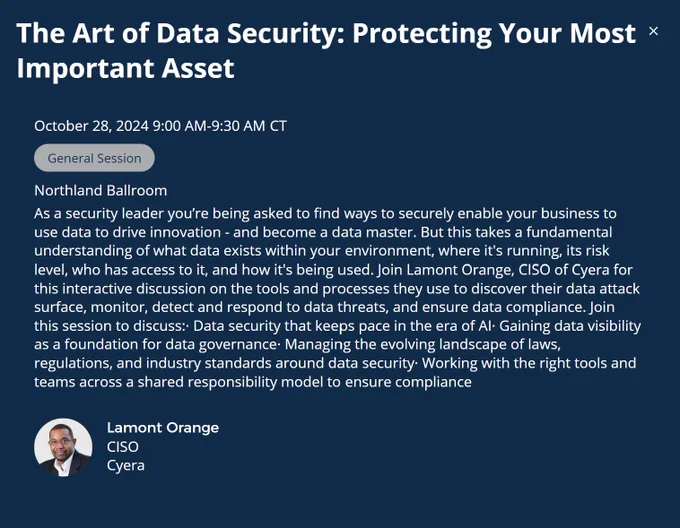 The Art of Data Security: Protecting Your Most Important Asset

×

October 28, 2024 9:00 AM-9:30 AM CT

General Session

Northland Ballroom

As a security leader you're being asked to find ways to securely enable your business to use data to drive innovation - and become a data master. But this takes a fundamental understanding of what data exists within your environment, where it's running, its risk level, who has access to it, and how it's being used. Join Lamont Orange, CISO of Cyera for this interactive discussion on the tools and processes they use to discover their data attack surface, monitor, detect and respond to data threats, and ensure data compliance. Join this session to discuss:· Data security that keeps pace in the era of AI· Gaining data visibility as a foundation for data governance· Managing the evolving landscape of laws, regulations, and industry standards around data security· Working with the right tools and teams across a shared responsibility model to ensure compliance

Lamont Orange
CISO
Cyera